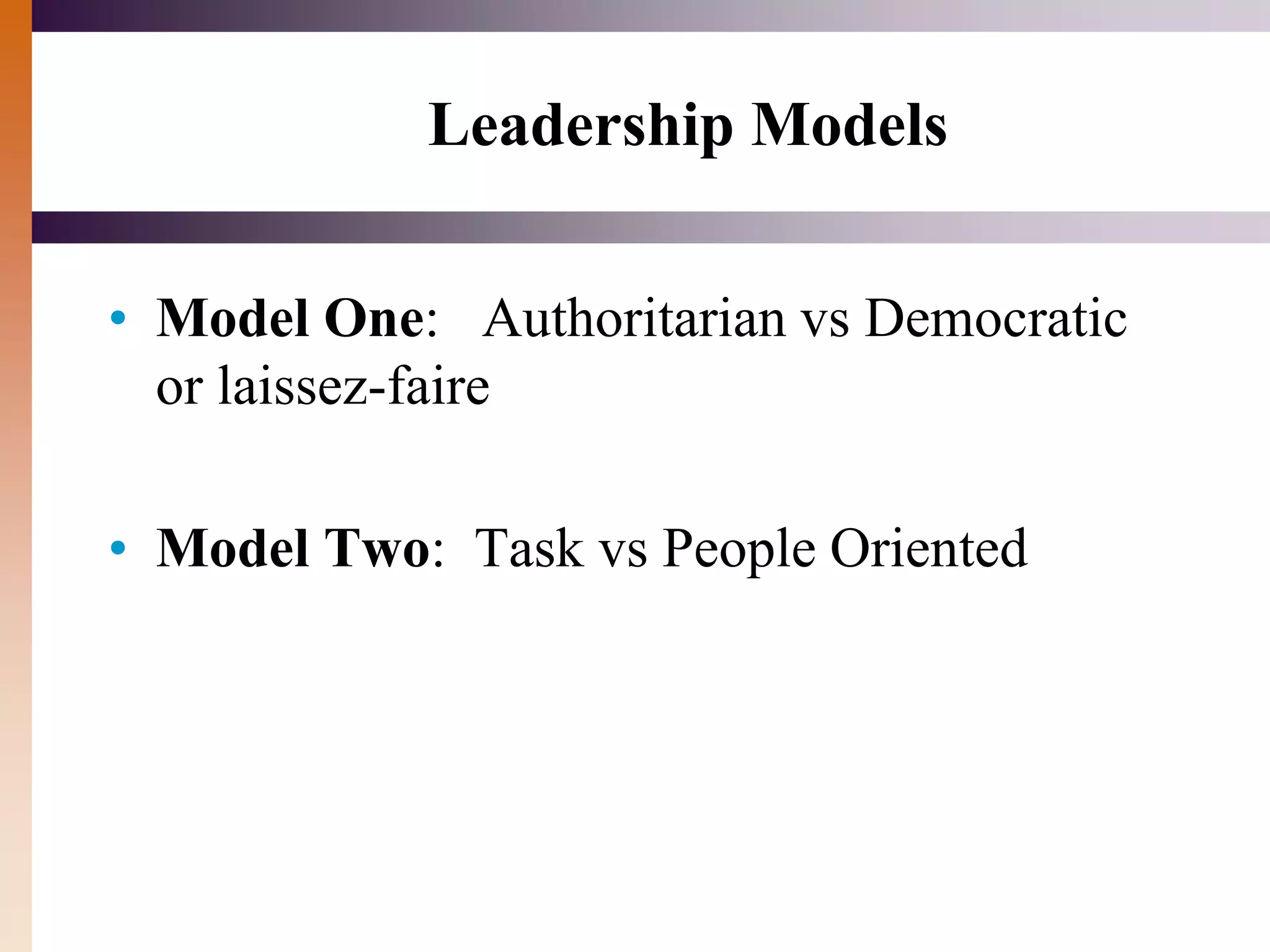 Leadership Models

• Model One: Authoritarian vs Democratic or laissez-faire

• Model Two: Task vs People Oriented